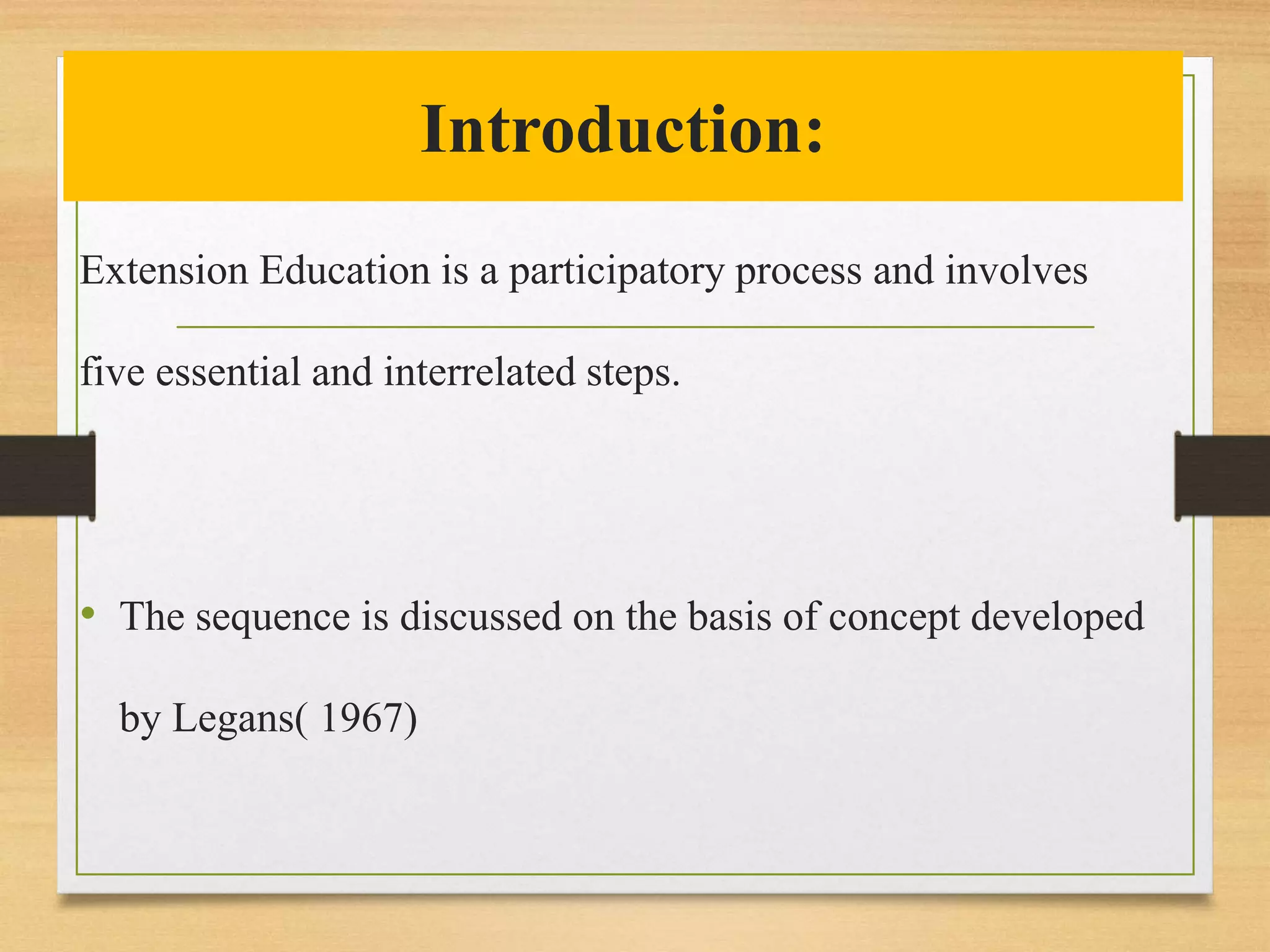 Introduction:

Extension Education is a participatory process and involves five essential and interrelated steps.

• The sequence is discussed on the basis of concept developed by Legans( 1967)